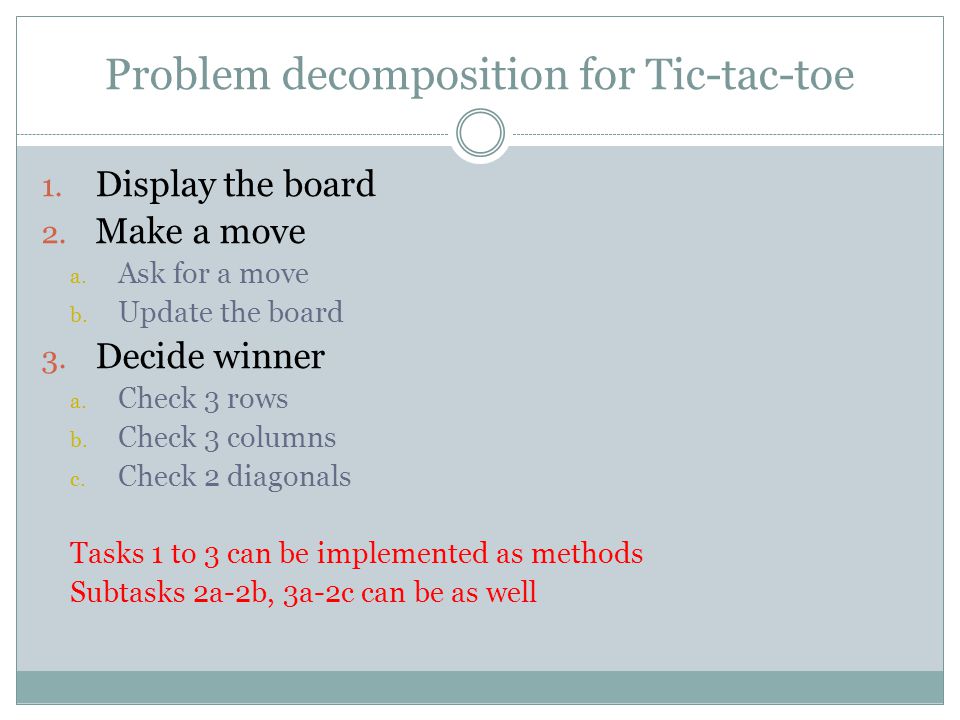 Problem decomposition for Tic-tac-toe

1. Display the board
2. Make a move
a. Ask for a move
b. Update the board
3. Decide winner
a. Check 3 rows
b. Check 3 columns
c. Check 2 diagonals

Tasks 1 to 3 can be implemented as methods
Subtasks 2a-2b, 3a-2c can be as well